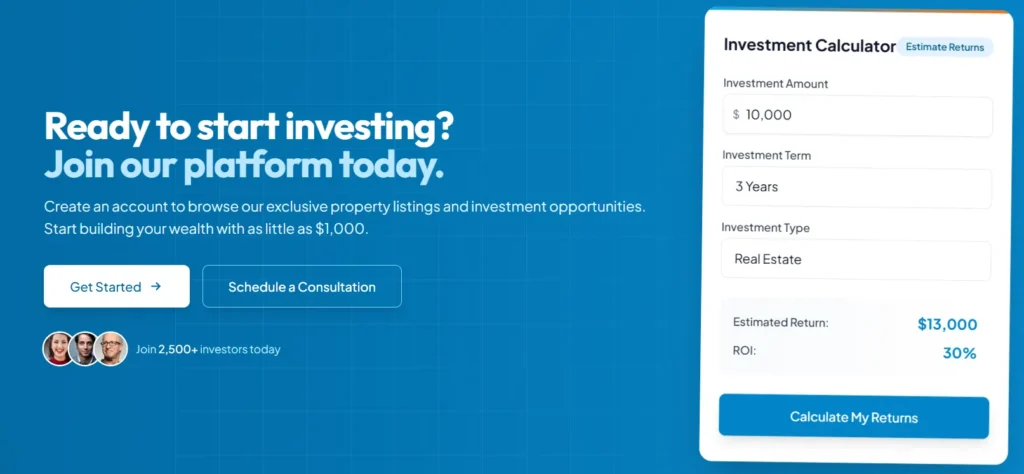 Ready to start investing?
Join our platform today.

Create an account to browse our exclusive property listings and investment opportunities. Start building your wealth with as little as $1,000.

Get Started →

Schedule a Consultation

Join 2,500+ investors today

Investment Calculator

Estimate Returns

Investment Amount

$ 10,000

Investment Term

3 Years

Investment Type

Real Estate

Estimated Return: $13,000

ROI: 30%

Calculate My Returns